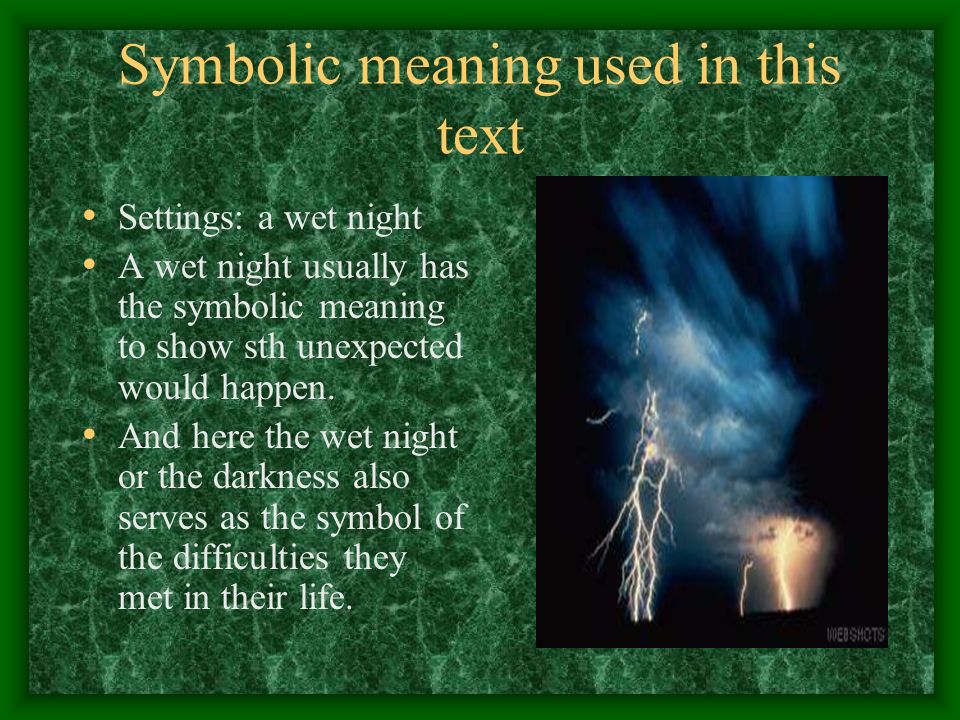 Symbolic meaning used in this text

• Settings: a wet night
• A wet night usually has the symbolic meaning to show sth unexpected would happen.
• And here the wet night or the darkness also serves as the symbol of the difficulties they met in their life.

WEBSHOTS